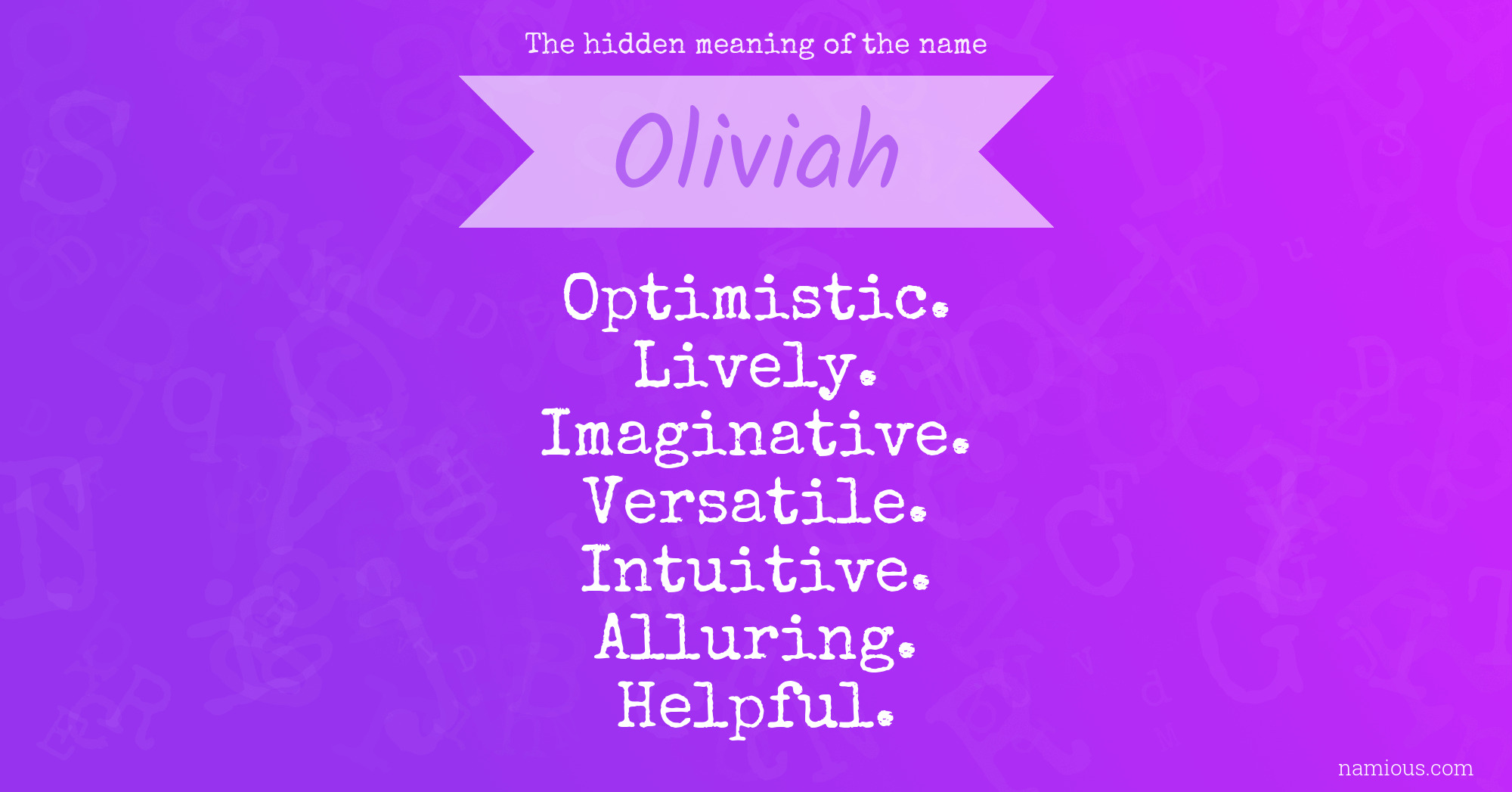 The hidden meaning of the name

Oliviah

Optimistic.
Lively.
Imaginative.
Versatile.
Intuitive.
Alluring.
Helpful.

namious.com